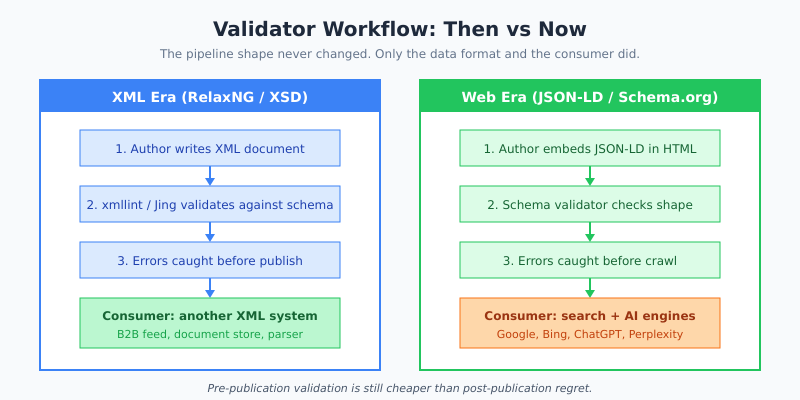 Validator Workflow: Then vs Now

The pipeline shape never changed. Only the data format and the consumer did.

XML Era (RelaxNG / XSD)

1. Author writes XML document

2. xmllint / Jing validates against schema

3. Errors caught before publish

Consumer: another XML system
B2B feed, document store, parser

Web Era (JSON-LD / Schema.org)

1. Author embeds JSON-LD in HTML

2. Schema validator checks shape

3. Errors caught before crawl

Consumer: search + AI engines
Google, Bing, ChatGPT, Perplexity

Pre-publication validation is still cheaper than post-publication regret.